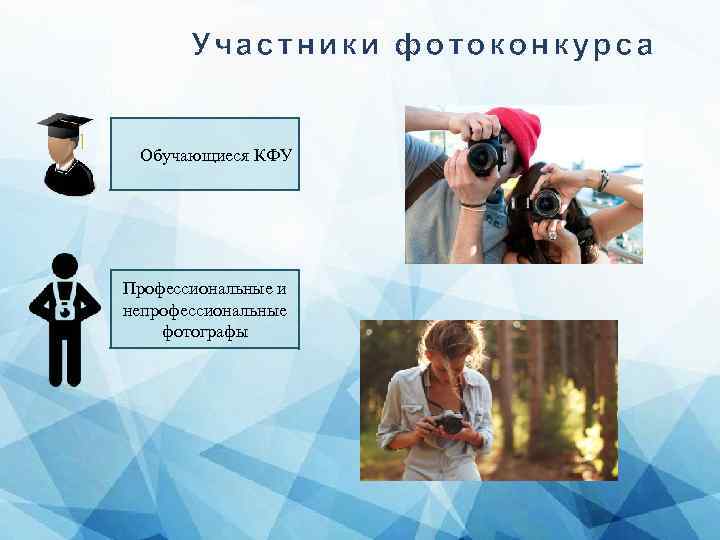 Участники фотоконкурса

Обучающиеся КФУ

Профессиональные и непрофессиональные фотографы